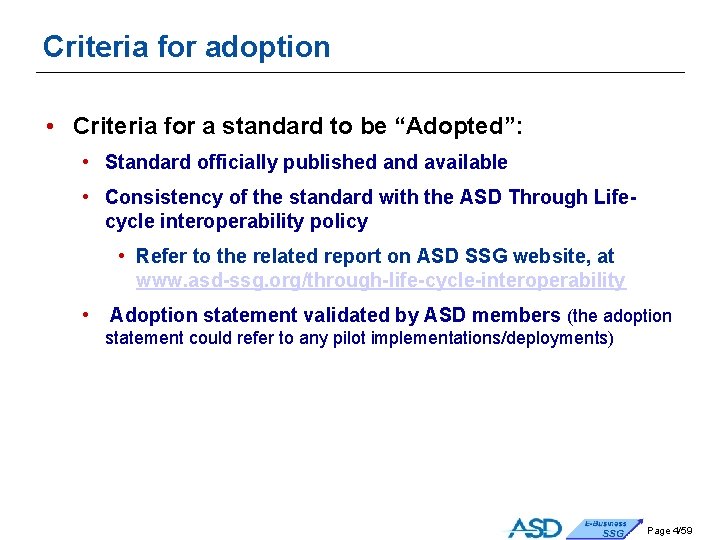 Criteria for adoption

• Criteria for a standard to be "Adopted":

• Standard officially published and available

• Consistency of the standard with the ASD Through Life-cycle interoperability policy

• Refer to the related report on ASD SSG website, at www.asd-ssg.org/through-life-cycle-interoperability

• Adoption statement validated by ASD members (the adoption statement could refer to any pilot implementations/deployments)

ASD E-Business SSG Page 4/59